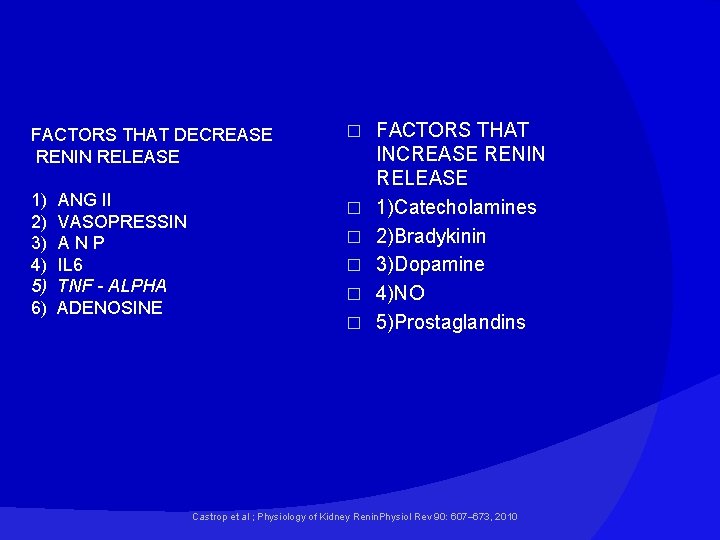 FACTORS THAT DECREASE RENIN RELEASE

1) ANG II
2) VASOPRESSIN
3) A N P
4) IL6
5) TNF - ALPHA
6) ADENOSINE

□ FACTORS THAT INCREASE RENIN RELEASE
□ 1)Catecholamines
□ 2)Bradykinin
□ 3)Dopamine
□ 4)NO
□ 5)Prostaglandins

Castrop et al ; Physiology of Kidney ReninPhysiol Rev 90: 607–673, 2010